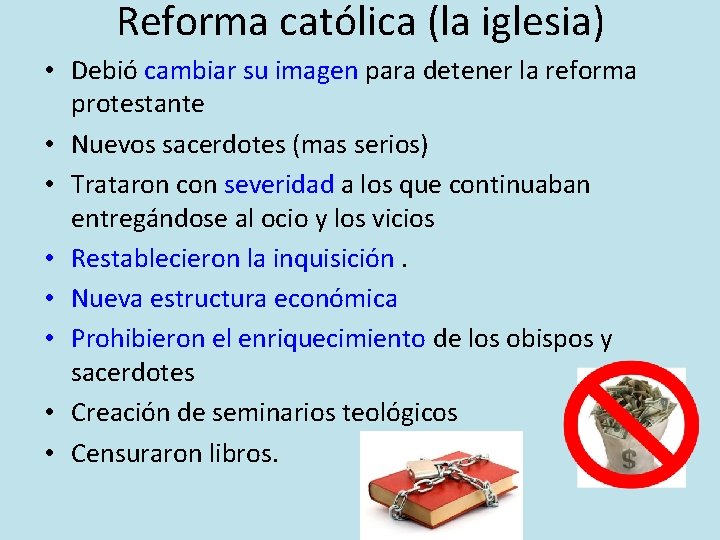 Reforma católica (la iglesia)

• Debió cambiar su imagen para detener la reforma protestante
• Nuevos sacerdotes (mas serios)
• Trataron con severidad a los que continuaban entregándose al ocio y los vicios
• Restablecieron la inquisición .
• Nueva estructura económica
• Prohibieron el enriquecimiento de los obispos y sacerdotes
• Creación de seminarios teológicos
• Censuraron libros.

$